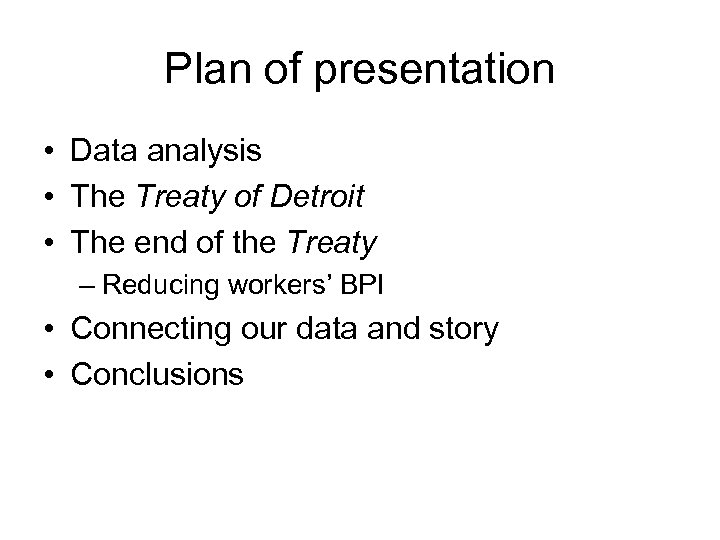 Plan of presentation

• Data analysis
• The Treaty of Detroit
• The end of the Treaty
– Reducing workers' BPI
• Connecting our data and story
• Conclusions